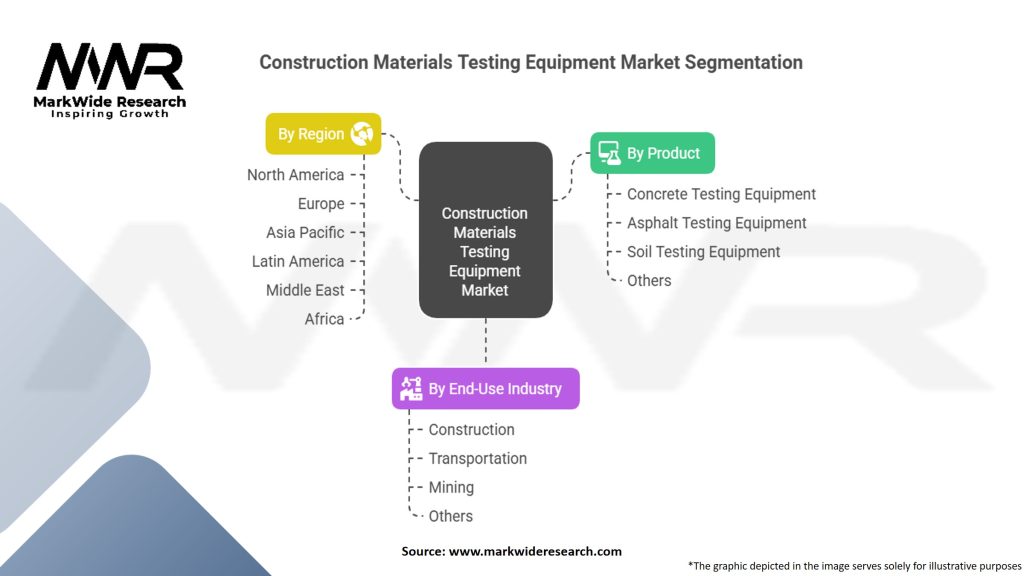 MWR
MarkWide Research
Inspiring Growth

Construction Materials Testing Equipment Market Segmentation

By Region
North America
Europe
Asia Pacific
Latin America
Middle East
Africa

Construction Materials Testing Equipment Market

By Product
Concrete Testing Equipment
Asphalt Testing Equipment
Soil Testing Equipment
Others

By End-Use Industry
Construction
Transportation
Mining
Others

Source: www.markwideresearch.com

*The graphic depicted in the image serves solely for illustrative purposes